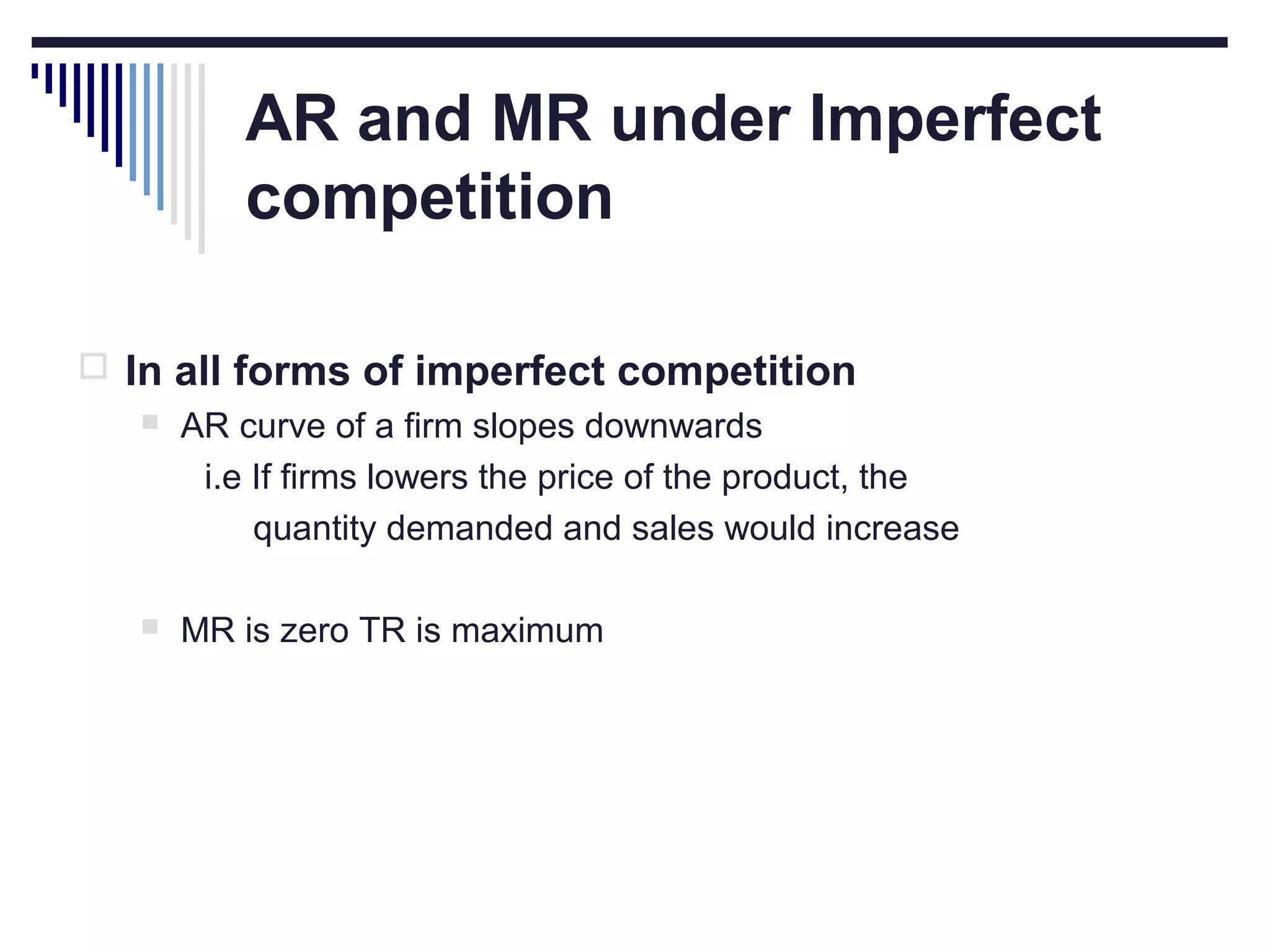 AR and MR under Imperfect competition

In all forms of imperfect competition

AR curve of a firm slopes downwards
i.e If firms lowers the price of the product, the quantity demanded and sales would increase

MR is zero TR is maximum